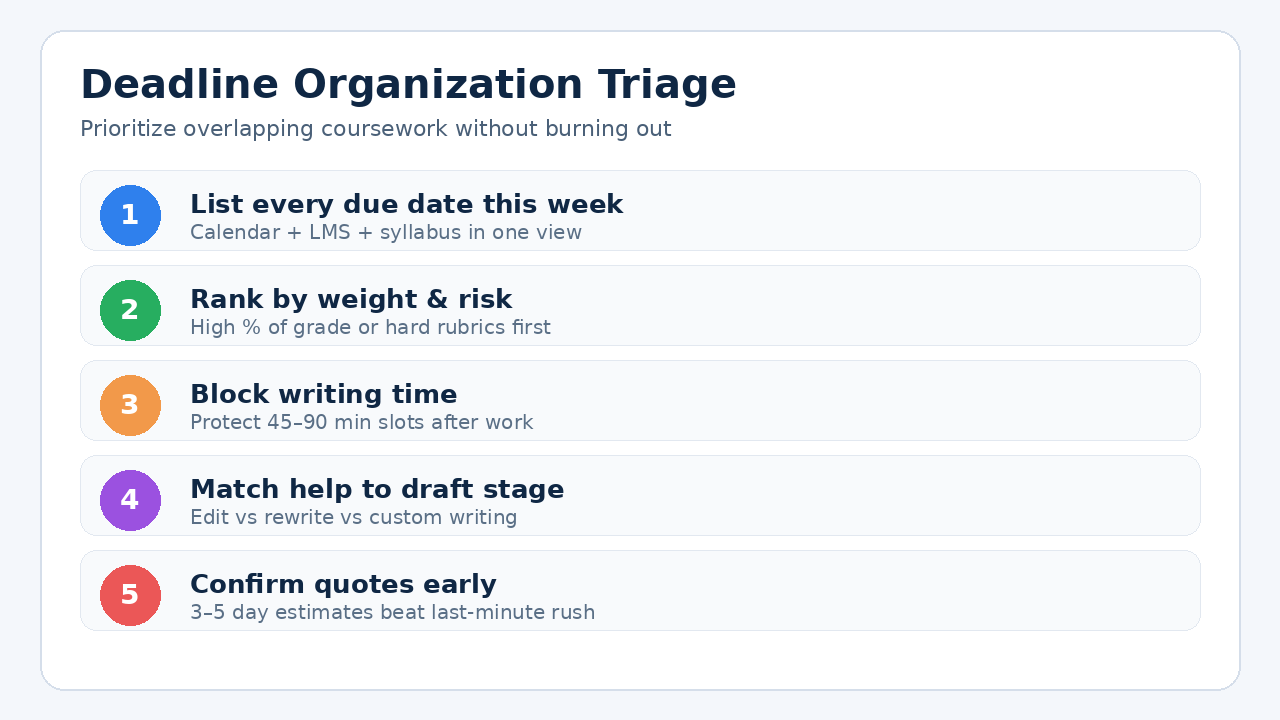 Deadline Organization Triage

Prioritize overlapping coursework without burning out

1
List every due date this week
Calendar + LMS + syllabus in one view

2
Rank by weight & risk
High % of grade or hard rubrics first

3
Block writing time
Protect 45–90 min slots after work

4
Match help to draft stage
Edit vs rewrite vs custom writing

5
Confirm quotes early
3–5 day estimates beat last-minute rush